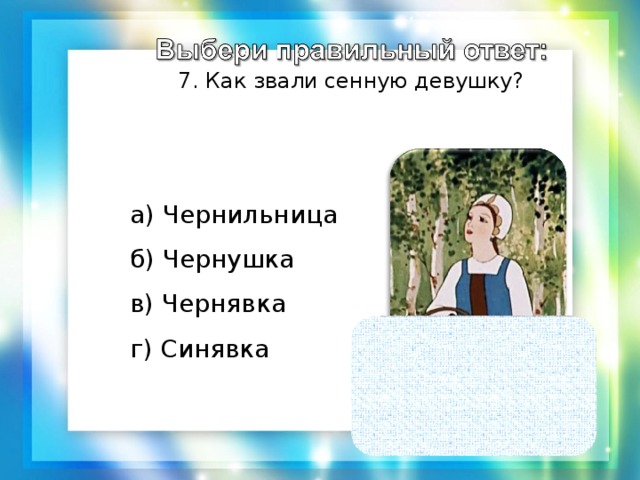 Выбери правильный ответ:
7. Как звали сенную девушку?

а) Чернильница

б) Чернушка

в) Чернявка

г) Синявка